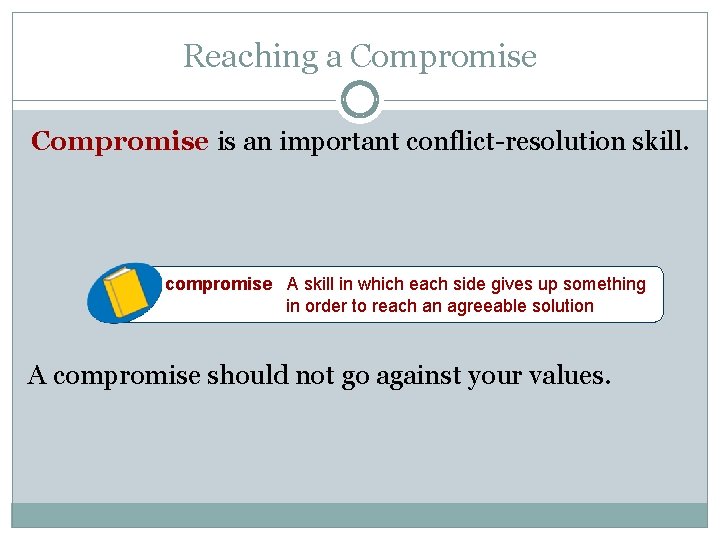 Reaching a Compromise

Compromise is an important conflict-resolution skill.

compromise A skill in which each side gives up something in order to reach an agreeable solution

A compromise should not go against your values.